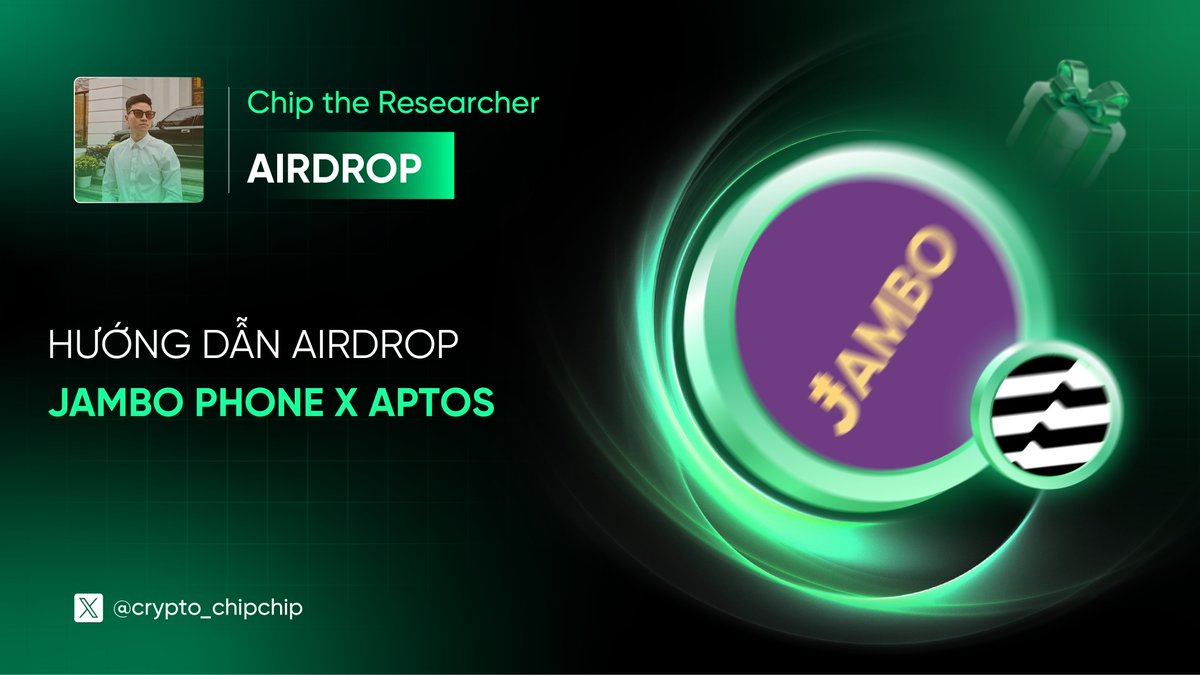 Chip the Researcher

AIRDROP

HƯỚNG DẪN AIRDROP

JAMBO PHONE X APTOS

JAMBO

@crypto_chipchip